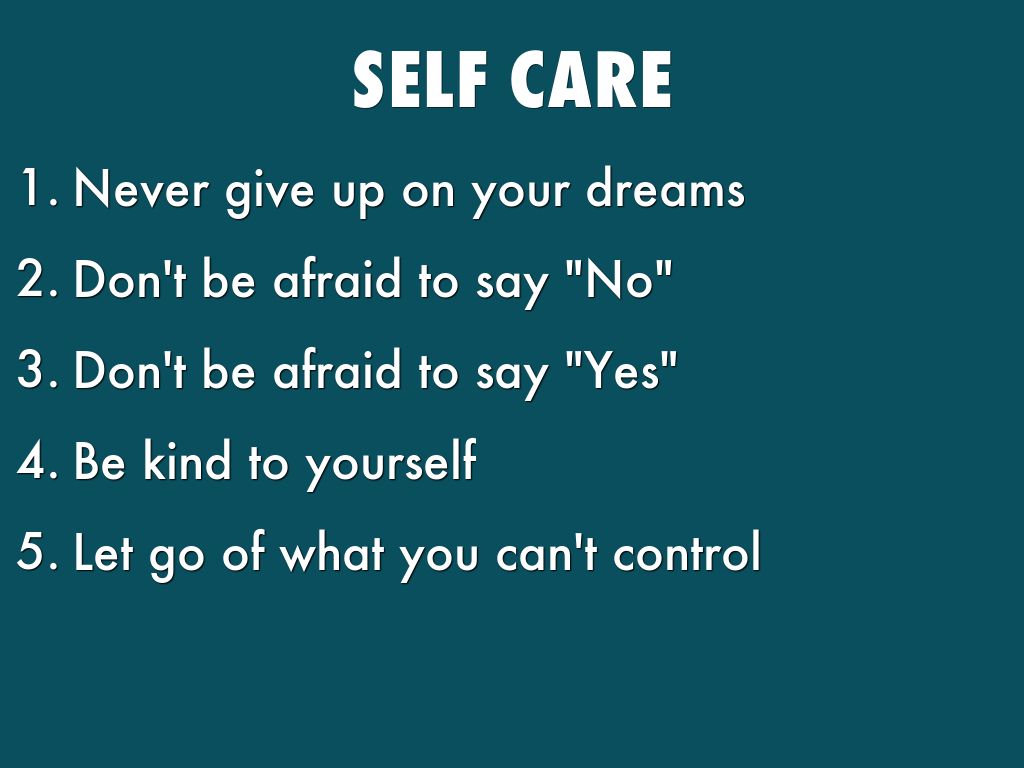 SELF CARE

1. Never give up on your dreams
2. Don't be afraid to say "No"
3. Don't be afraid to say "Yes"
4. Be kind to yourself
5. Let go of what you can't control